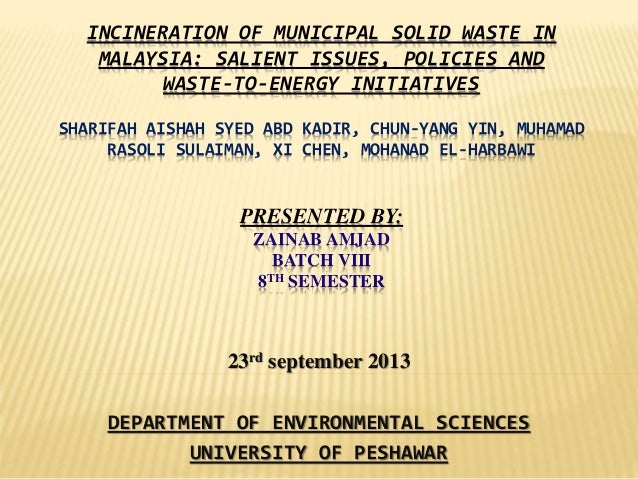 INCINERATION OF MUNICIPAL SOLID WASTE IN MALAYSIA: SALIENT ISSUES, POLICIES AND WASTE-TO-ENERGY INITIATIVES

SHARIFAH AISHAH SYED ABD KADIR, CHUN-YANG YIN, MUHAMAD RASOLI SULAIMAN, XI CHEN, MOHANAD EL-HARBAWI

PRESENTED BY:
ZAINAB AMJAD
BATCH VIII
8$^{TH}$ SEMESTER

23$^{rd}$ september 2013

DEPARTMENT OF ENVIRONMENTAL SCIENCES
UNIVERSITY OF PESHAWAR